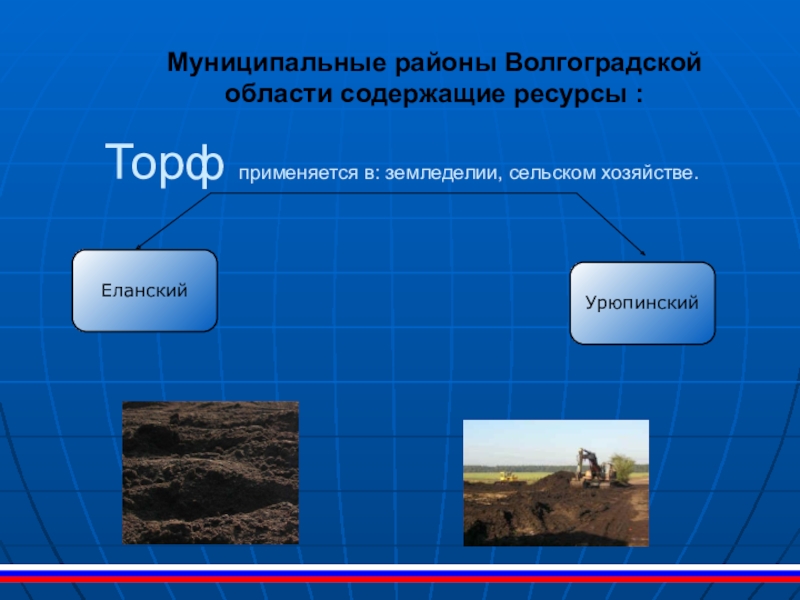 Муниципальные районы Волгоградской области содержащие ресурсы :

Торф применяется в: земледелии, сельском хозяйстве.

Еланский

Урюпинский